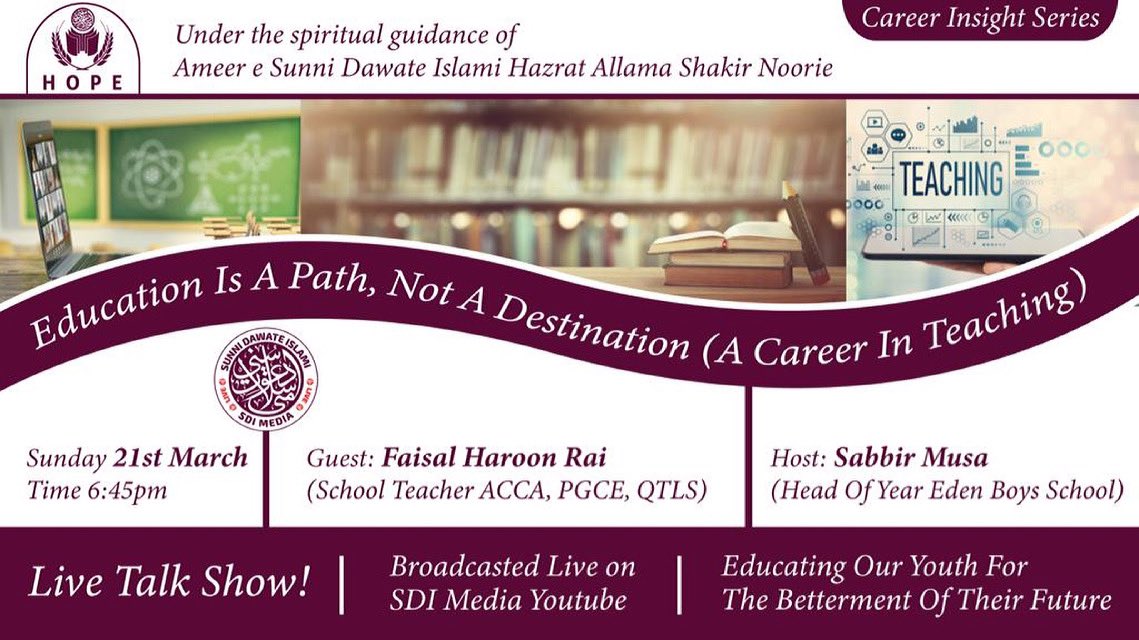 HOPE

Under the spiritual guidance of
Ameer e Sunni Dawate Islami Hazrat Allama Shakir Noorie

Career Insight Series

TEACHING

Education Is A Path, Not A Destination (A Career In Teaching)

SUNNI DAWATE ISLAMI
SDI MEDIA

Sunday 21st March
Time 6:45pm

Guest: Faisal Haroon Rai
(School Teacher ACCA, PGCE, QTLS)

Host: Sabbir Musa
(Head Of Year Eden Boys School)

Live Talk Show!

Broadcasted Live on
SDI Media Youtube

Educating Our Youth For
The Betterment Of Their Future